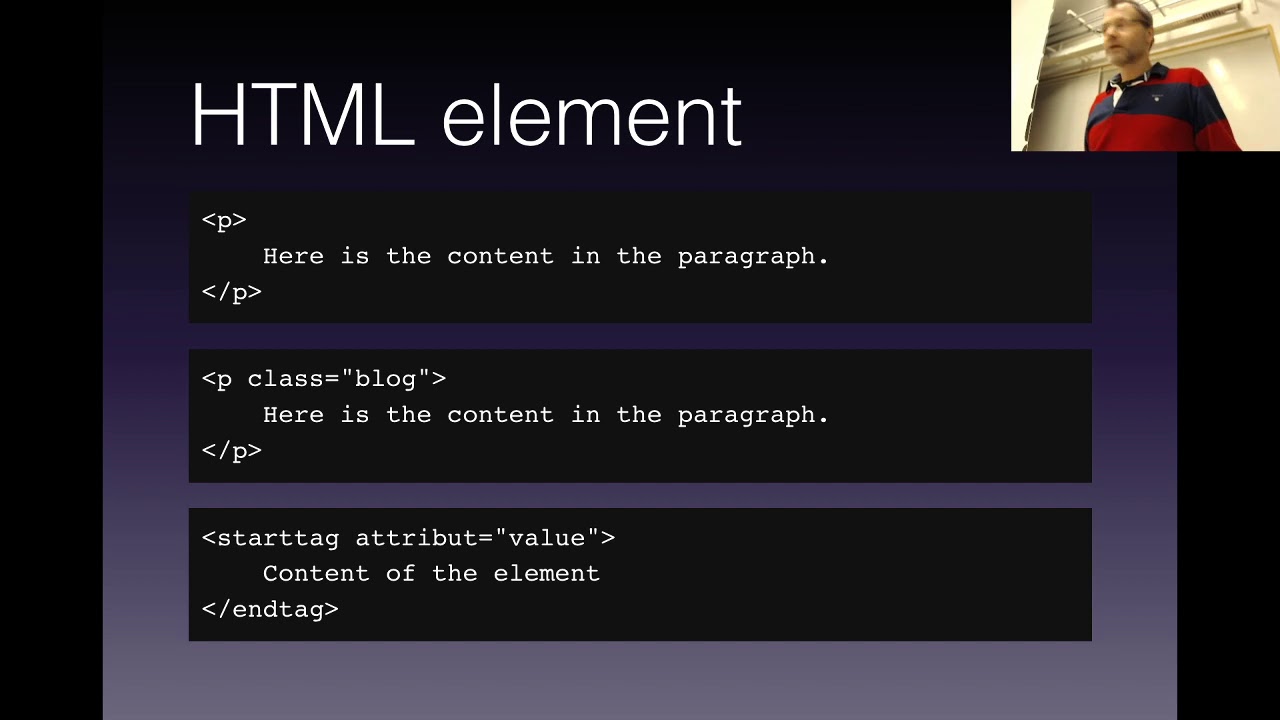 HTML element

<p>
    Here is the content in the paragraph.
</p>

<p class="blog">
    Here is the content in the paragraph.
</p>

<starttag attribut="value">
    Content of the element
</endtag>